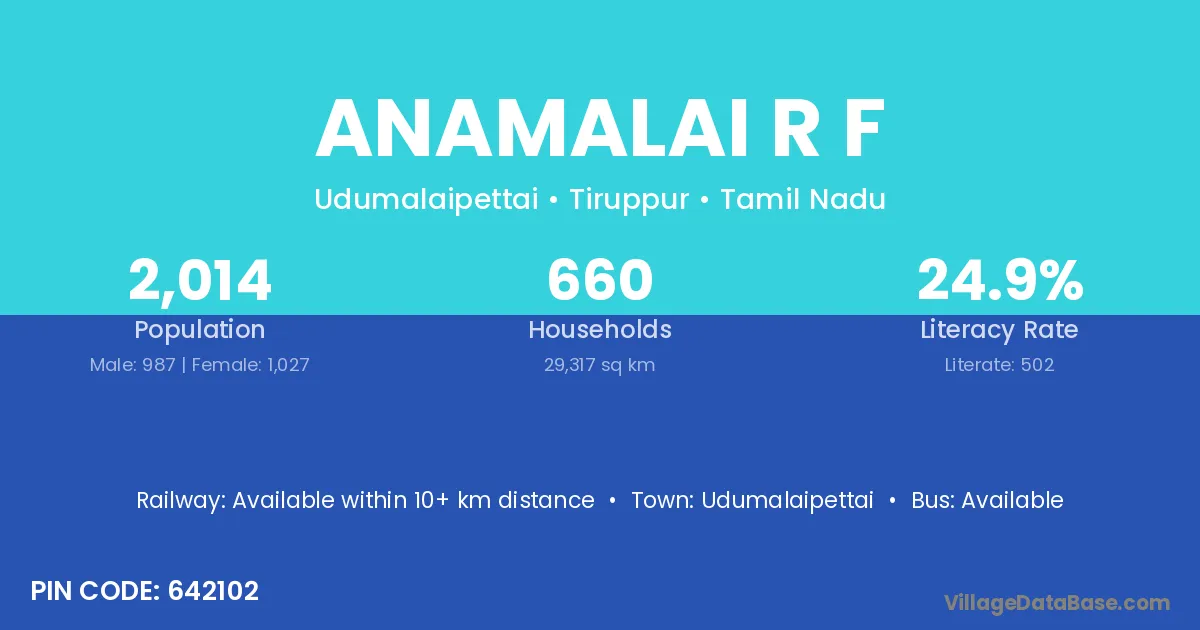 ANAMALAI R F

Udumalaipettai • Tiruppur • Tamil Nadu

2,014
Population
Male: 987 | Female: 1,027

660
Households
29,317 sq km

24.9%
Literacy Rate
Literate: 502

Railway: Available within 10+ km distance • Town: Udumalaipettai • Bus: Available

PIN CODE: 642102

VillageDataBase.com